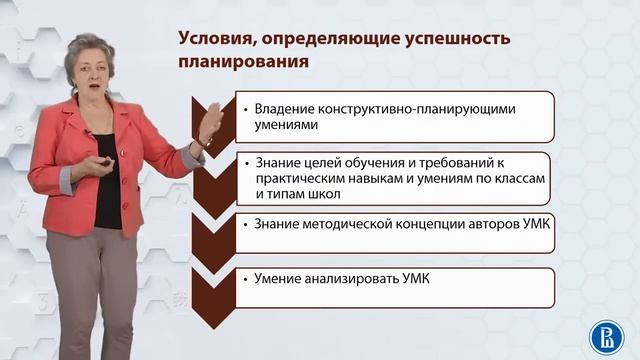 Условия, определяющие успешность планирования

• Владение конструктивно-планирующими умениями

• Знание целей обучения и требований к практическим навыкам и умениям по классам и типам школ

• Знание методической концепции авторов УМК

• Умение анализировать УМК